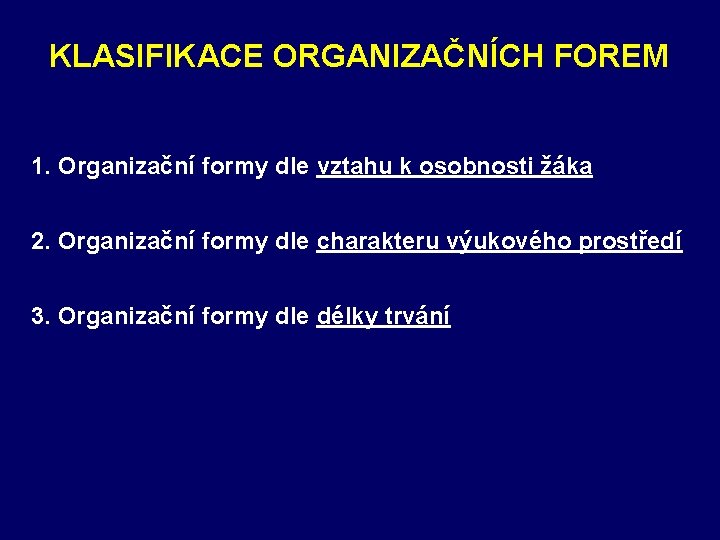 KLASIFIKACE ORGANIZAČNÍCH FOREM

1. Organizační formy dle vztahu k osobnosti žáka

2. Organizační formy dle charakteru výukového prostředí

3. Organizační formy dle délky trvání